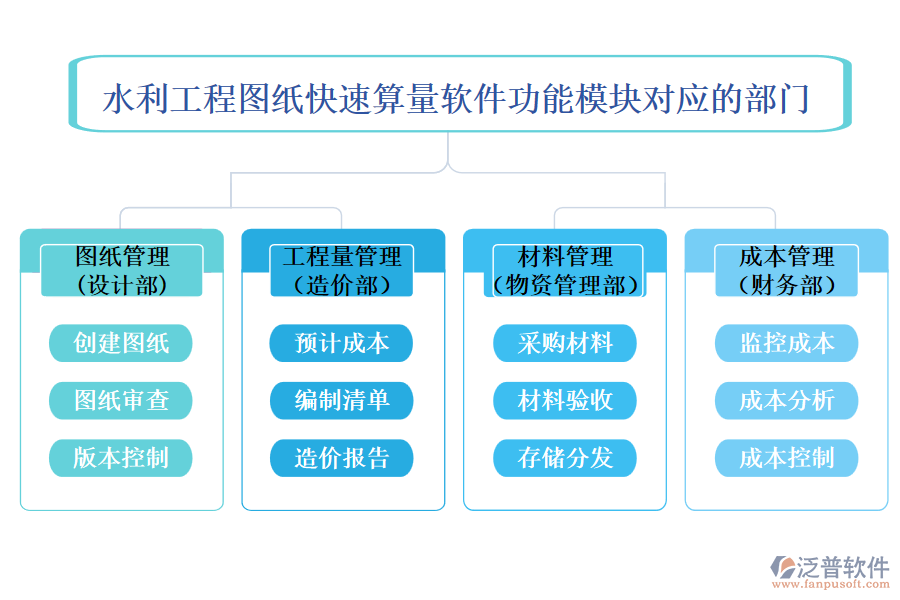 水利工程图纸快速算量软件功能模块对应的部门

图纸管理
（设计部）

创建图纸

图纸审查

版本控制

工程量管理
（造价部）

预计成本

编制清单

造价报告

材料管理
（物资管理部）

采购材料

材料验收

存储分发

成本管理
（财务部）

监控成本

成本分析

成本控制

泛普软件
www.fanpusoft.com